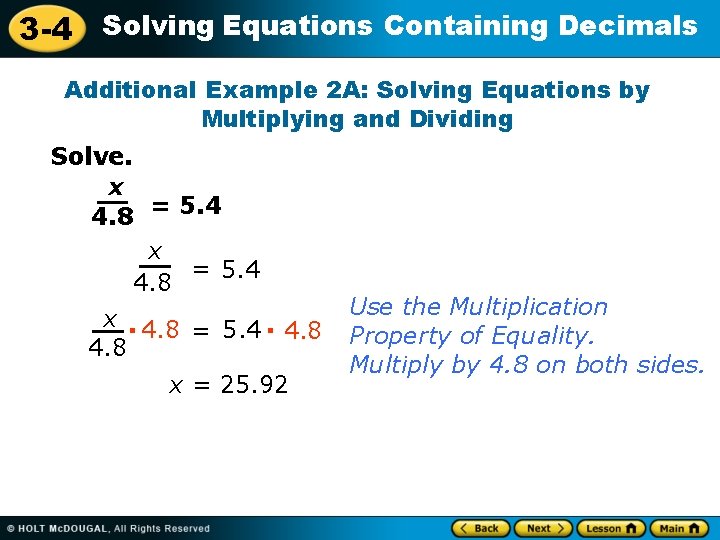 3-4 Solving Equations Containing Decimals

Additional Example 2A: Solving Equations by Multiplying and Dividing

Solve.

$\frac{x}{4.8} = 5.4$

$\frac{x}{4.8} = 5.4$

$\frac{x}{4.8} \cdot 4.8 = 5.4 \cdot 4.8$

Use the Multiplication Property of Equality. Multiply by 4.8 on both sides.

$x = 25.92$

© HOLT McDOUGAL, All Rights Reserved

Back Next Lesson Main